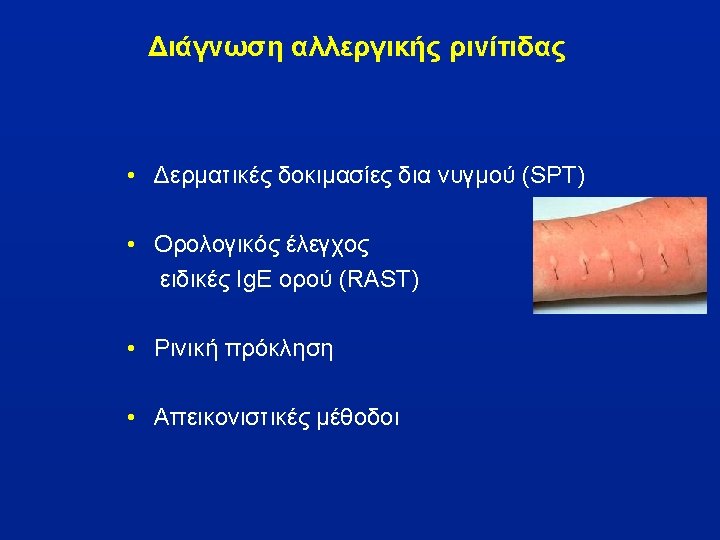 Διάγνωση αλλεργικής ρινίτιδας

• Δερματικές δοκιμασίες δια νυγμού (SPT)

• Ορολογικός έλεγχος
ειδικές IgE ορού (RAST)

• Ρινική πρόκληση

• Απεικονιστικές μέθοδοι